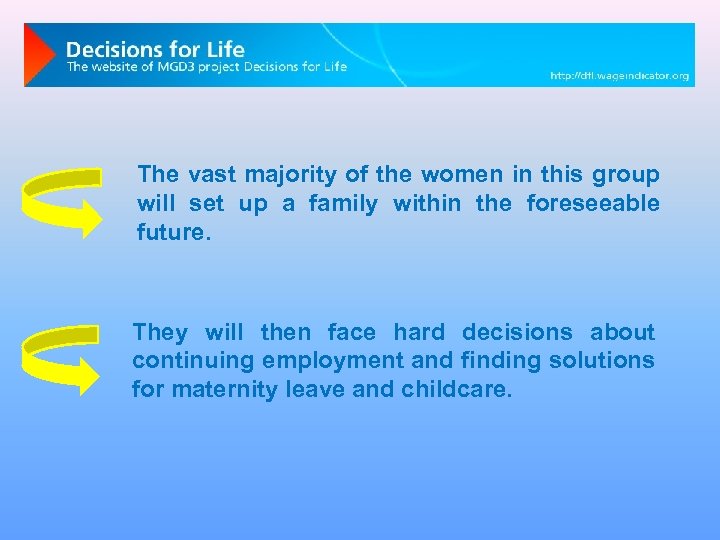 Decisions for Life
The website of MGD3 project Decisions for Life
http://dfl.wageindicator.org

The vast majority of the women in this group will set up a family within the foreseeable future.

They will then face hard decisions about continuing employment and finding solutions for maternity leave and childcare.